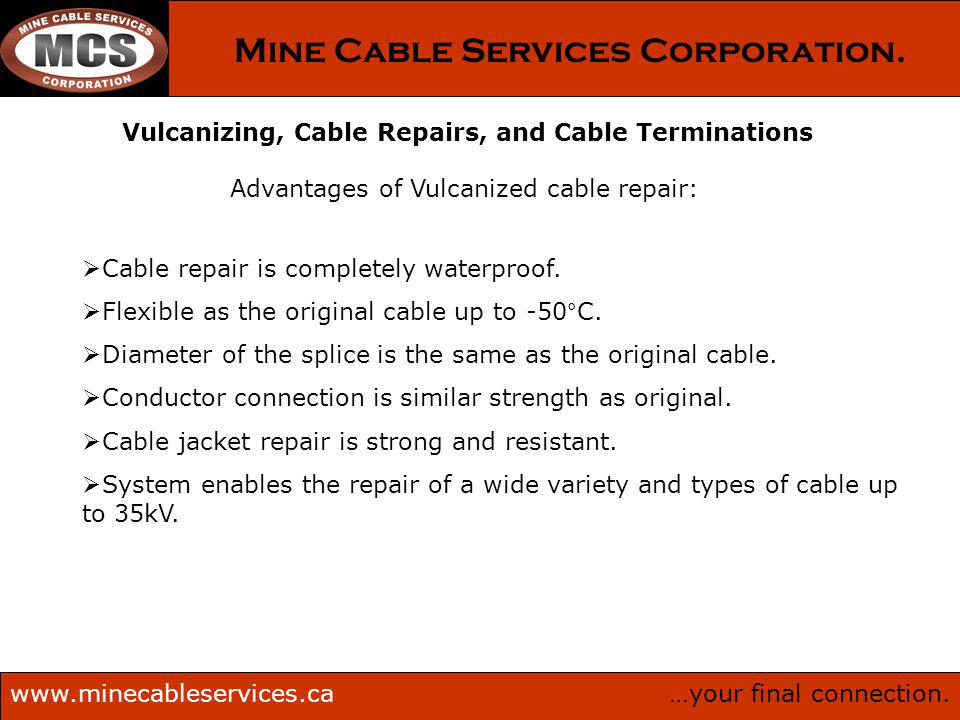 MINE CABLE SERVICES
MCS
CORPORATION

Mine Cable Services Corporation.

Vulcanizing, Cable Repairs, and Cable Terminations

Advantages of Vulcanized cable repair:

➢Cable repair is completely waterproof.

➢Flexible as the original cable up to -50°C.

➢Diameter of the splice is the same as the original cable.

➢Conductor connection is similar strength as original.

➢Cable jacket repair is strong and resistant.

➢System enables the repair of a wide variety and types of cable up to 35kV.

www.minecableservices.ca

…your final connection.